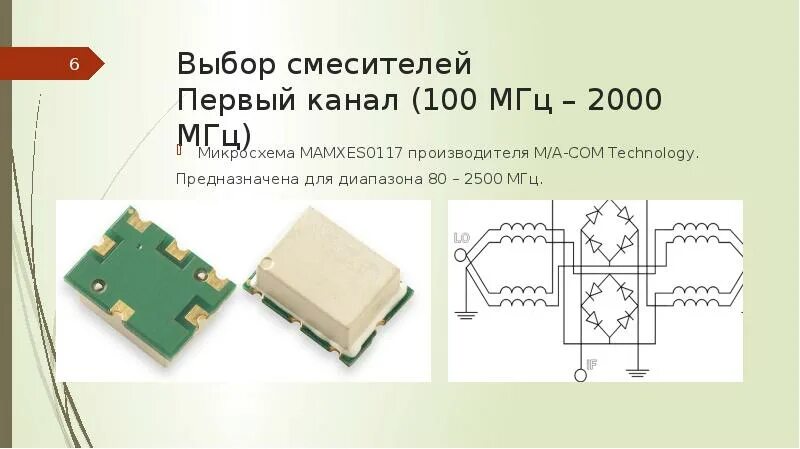 6

Выбор смесителей
Первый канал (100 МГц – 2000 МГц)

Микросхема MAMXES0117 производителя M/A-COM Technology. Предназначена для диапазона 80 – 2500 МГц.

LO

IF